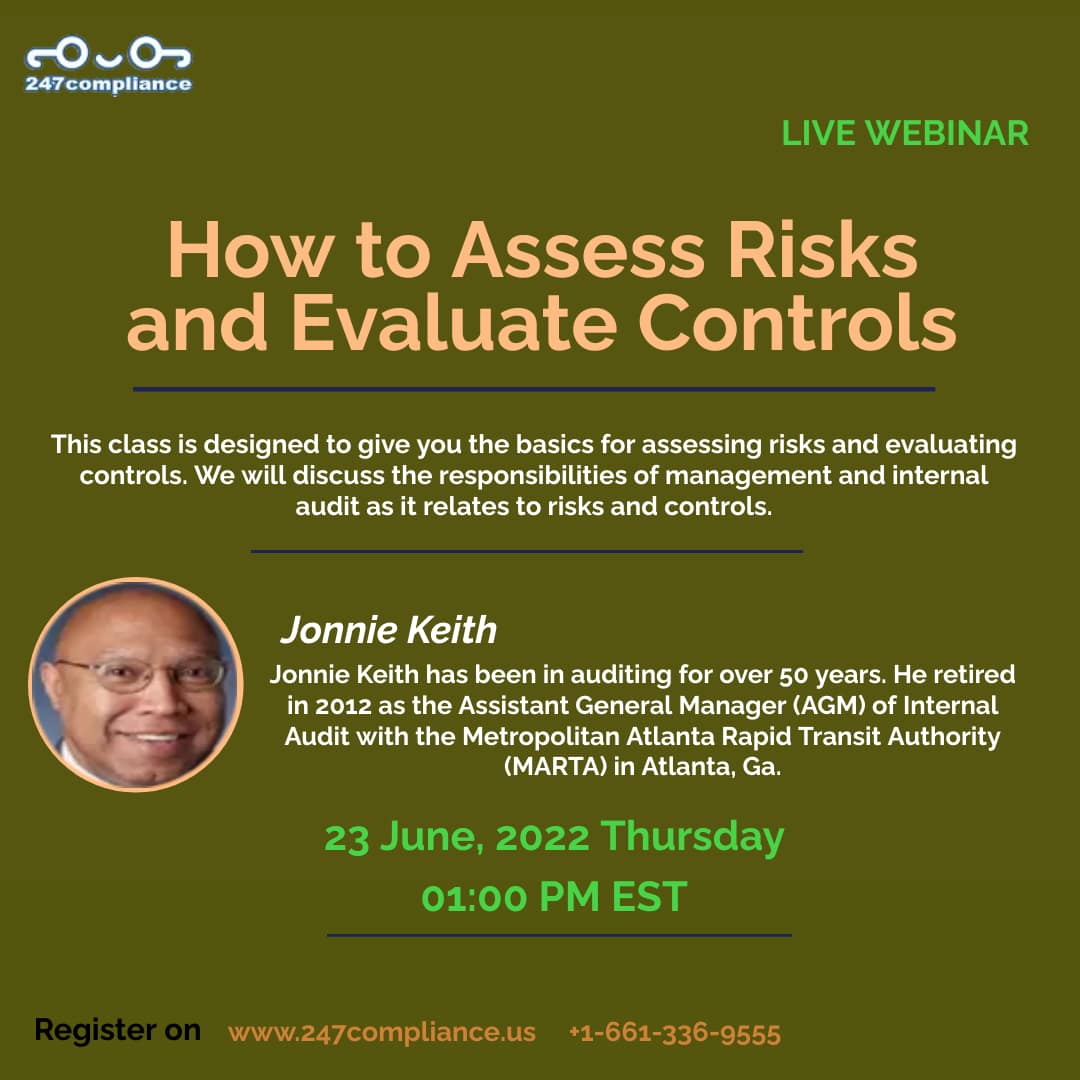 247compliance

LIVE WEBINAR

How to Assess Risks and Evaluate Controls

This class is designed to give you the basics for assessing risks and evaluating controls. We will discuss the responsibilities of management and internal audit as it relates to risks and controls.

Jonnie Keith

Jonnie Keith has been in auditing for over 50 years. He retired in 2012 as the Assistant General Manager (AGM) of Internal Audit with the Metropolitan Atlanta Rapid Transit Authority (MARTA) in Atlanta, Ga.

23 June, 2022 Thursday

01:00 PM EST

Register on www.247compliance.us +1-661-336-9555